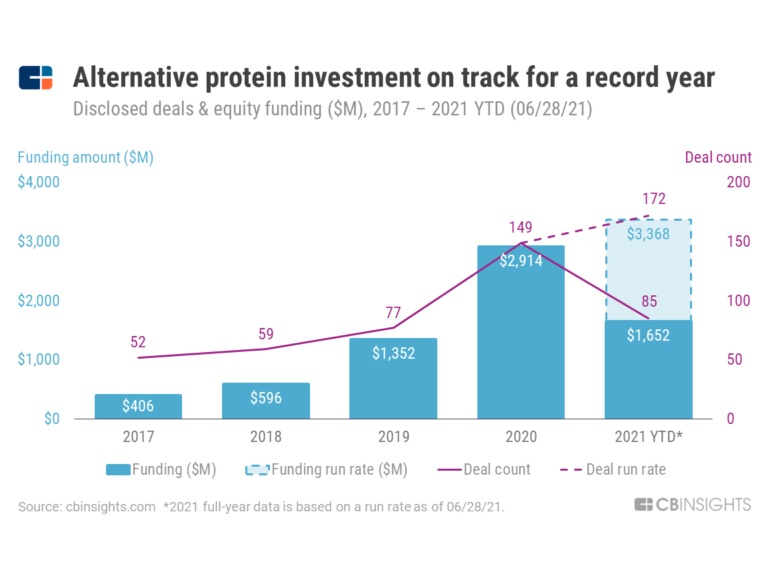 Alternative protein investment on track for a record year
Disclosed deals & equity funding ($M), 2017 – 2021 YTD (06/28/21)

Funding amount ($M)
Deal count

$4,000
$3,000
$2,000
$1,000
$0

200
150
100
50
0

52
59
77
149
172
85

$406
$596
$1,352
$2,914
$3,368
$1,652

2017
2018
2019
2020
2021 YTD*

Funding ($M)
Funding run rate ($M)
Deal count
Deal run rate

Source: cbinsights.com *2021 full-year data is based on a run rate as of 06/28/21.

CBINSIGHTS